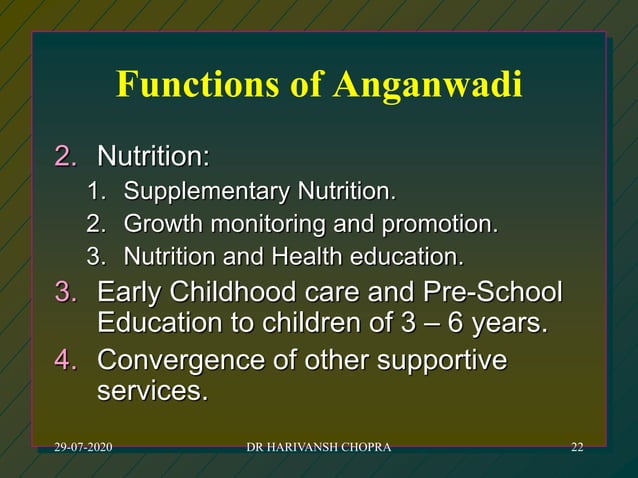 Functions of Anganwadi

2. Nutrition:
   1. Supplementary Nutrition.
   2. Growth monitoring and promotion.
   3. Nutrition and Health education.
3. Early Childhood care and Pre-School Education to children of 3 – 6 years.
4. Convergence of other supportive services.

29-07-2020 DR HARIVANSH CHOPRA 22